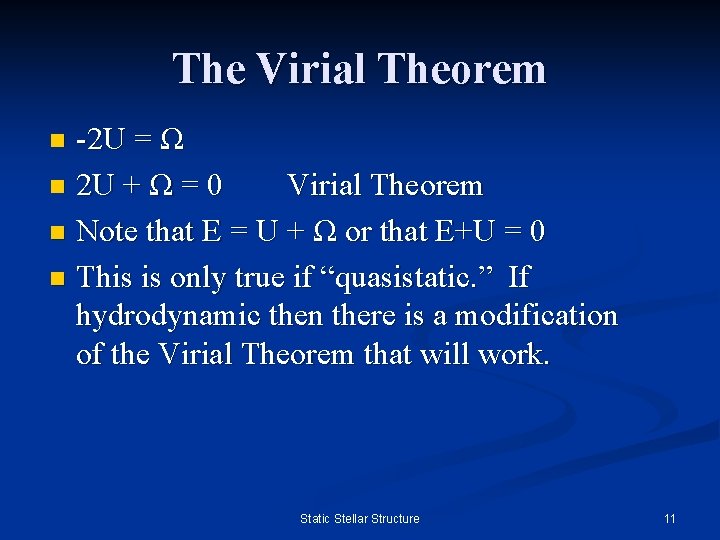 The Virial Theorem

- $-2U = \Omega$
- $2U + \Omega = 0$ Virial Theorem
- Note that $E = U + \Omega$ or that $E+U = 0$
- This is only true if “quasistatic.” If hydrodynamic then there is a modification of the Virial Theorem that will work.

Static Stellar Structure

11